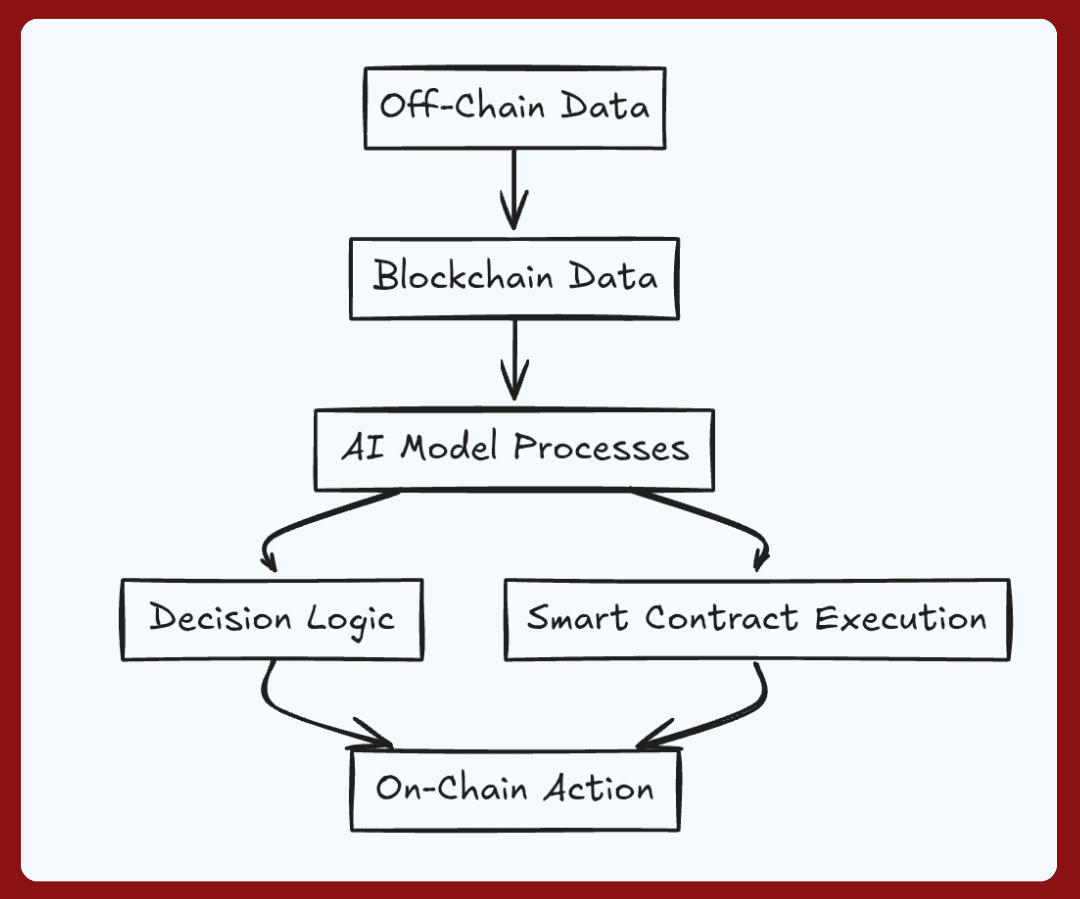 Off-Chain Data

Blockchain Data

AI Model Processes

Decision Logic

Smart Contract Execution

On-Chain Action